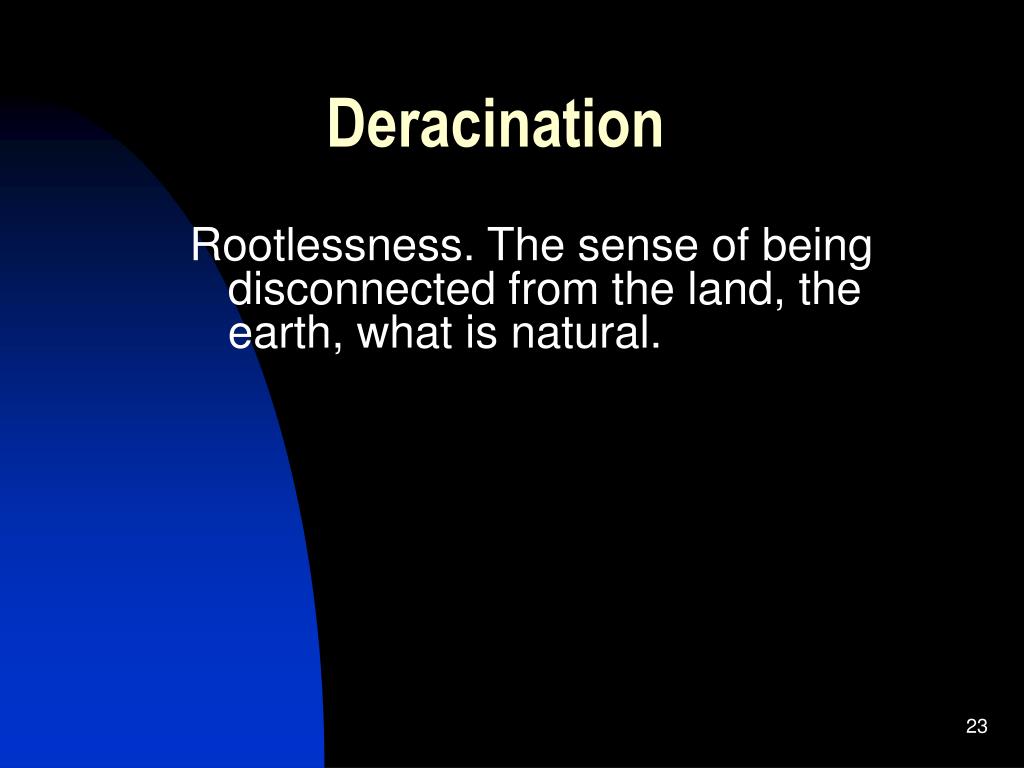 Deracination

Rootlessness. The sense of being disconnected from the land, the earth, what is natural.

23